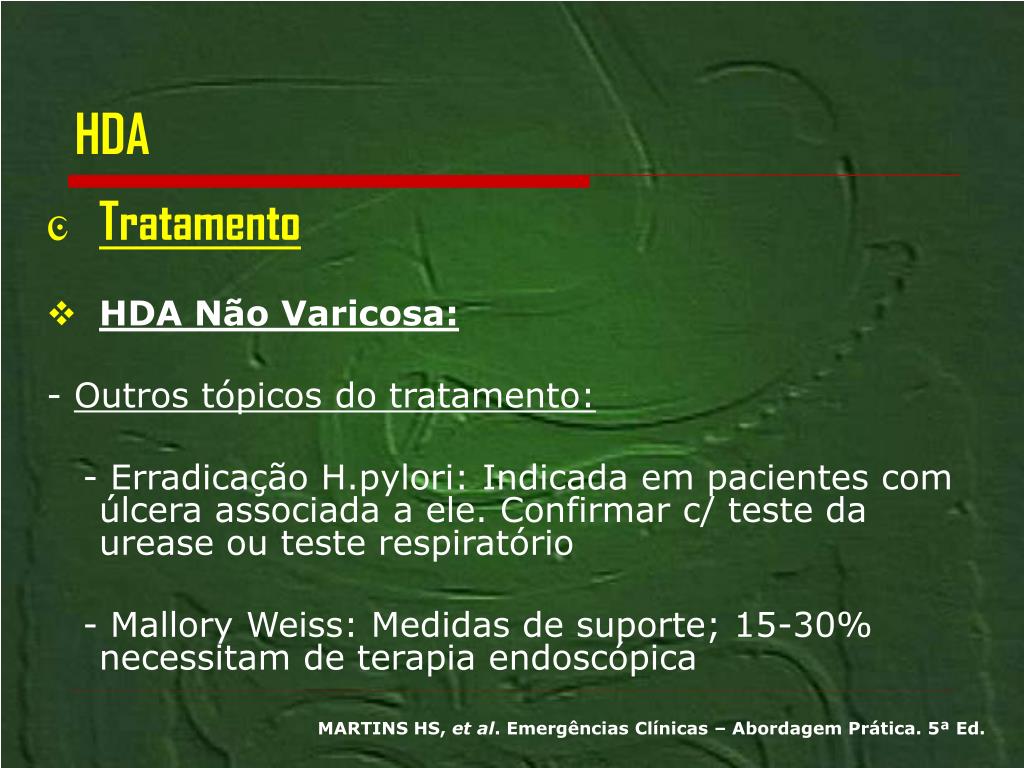 HDA

Tratamento

HDA Não Varicosa:

- Outros tópicos do tratamento:

- Erradicação H.pylori: Indicada em pacientes com úlcera associada a ele. Confirmar c/ teste da urease ou teste respiratório

- Mallory Weiss: Medidas de suporte; 15-30% necessitam de terapia endoscópica

MARTINS HS, et al. Emergências Clínicas – Abordagem Prática. 5ª Ed.